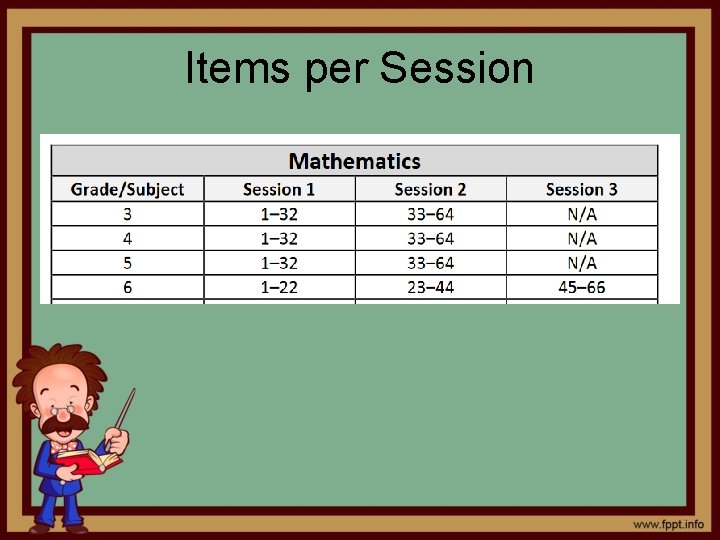 Items per Session

Mathematics

| Grade/Subject | Session 1 | Session 2 | Session 3 |
|---|---|---|---|
| 3 | 1–32 | 33–64 | N/A |
| 4 | 1–32 | 33–64 | N/A |
| 5 | 1–32 | 33–64 | N/A |
| 6 | 1–22 | 23–44 | 45–66 |

www.fppt.info